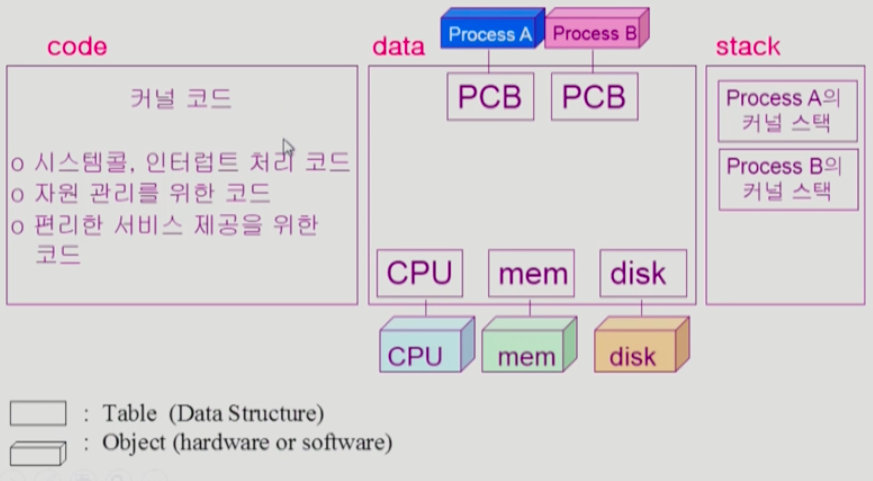 code

커널 코드

o 시스템콜, 인터럽트 처리 코드
o 자원 관리를 위한 코드
o 편리한 서비스 제공을 위한 코드

data

Process A
Process B

PCB
PCB

CPU
mem
disk

CPU
mem
disk

stack

Process A의 커널 스택
Process B의 커널 스택

: Table (Data Structure)
: Object (hardware or software)